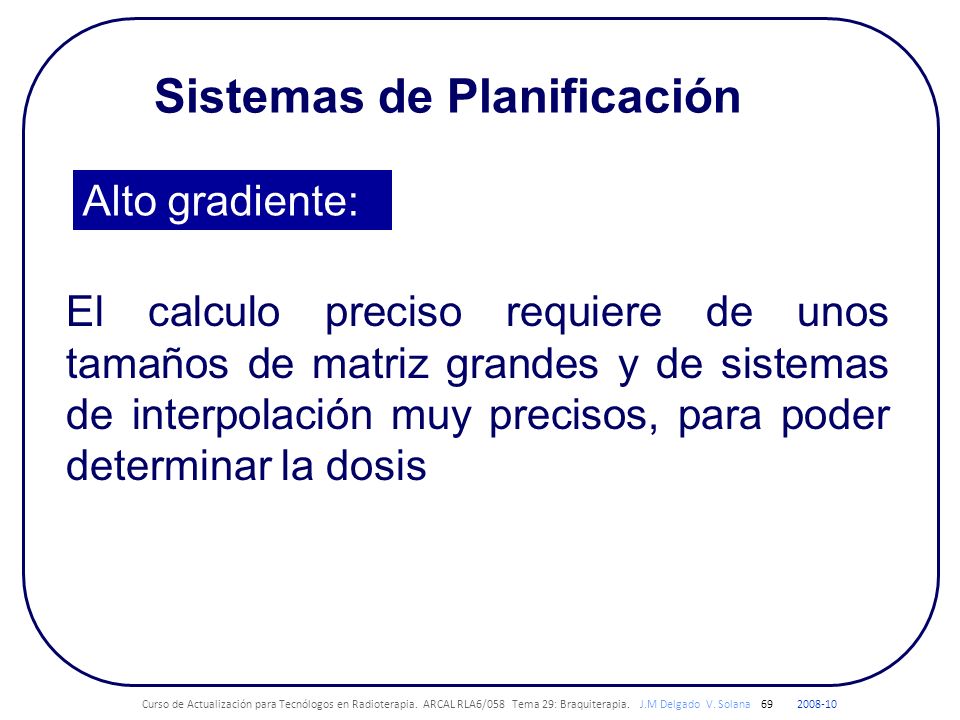 Sistemas de Planificación

Alto gradiente:

El calculo preciso requiere de unos tamaños de matriz grandes y de sistemas de interpolación muy precisos, para poder determinar la dosis

Curso de Actualización para Tecnólogos en Radioterapia. ARCAL RLA6/058 Tema 29: Braquiterapia. J.M Delgado V. Solana 69 2008-10